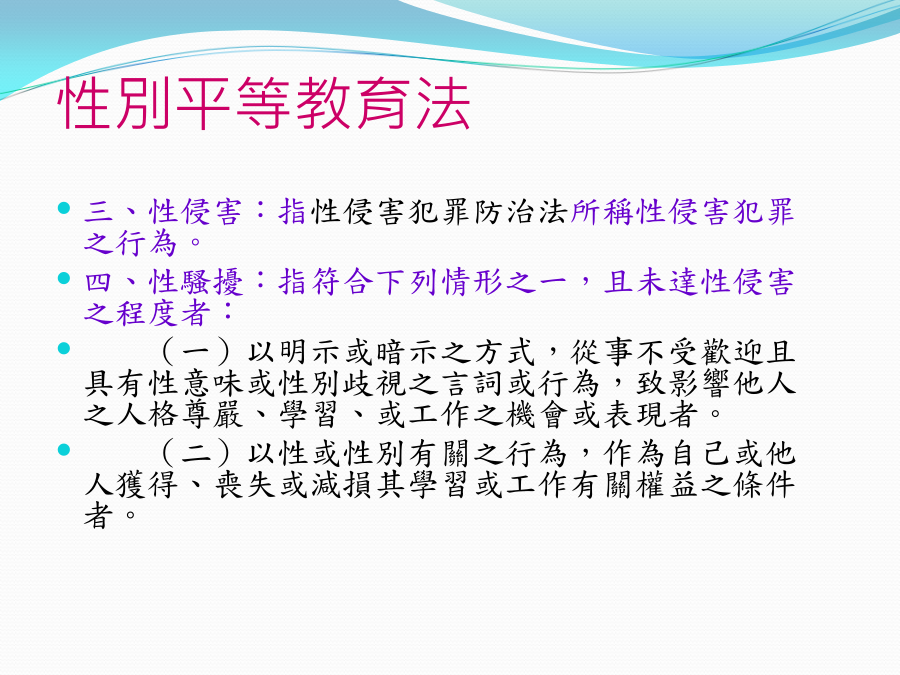 性別平等教育法

三、性侵害：指性侵害犯罪防治法所稱性侵害犯罪之行為。

四、性騷擾：指符合下列情形之一，且未達性侵害之程度者：

（一）以明示或暗示之方式，從事不受歡迎且具有性意味或性別歧視之言詞或行為，致影響他人之人格尊嚴、學習、或工作之機會或表現者。

（二）以性或性別有關之行為，作為自己或他人獲得、喪失或減損其學習或工作有關權益之條件者。